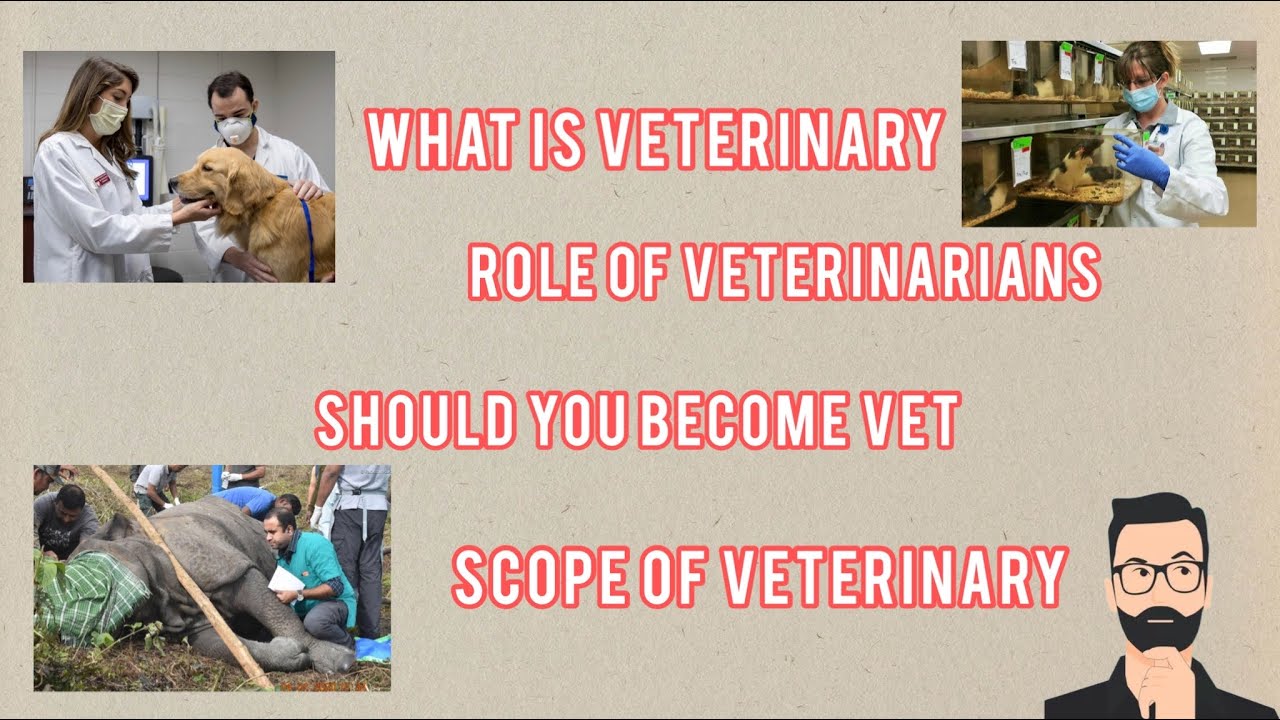 WHAT IS VETERINARY

ROLE OF VETERINARIANS

SHOULD YOU BECOME VET

SCOPE OF VETERINARY